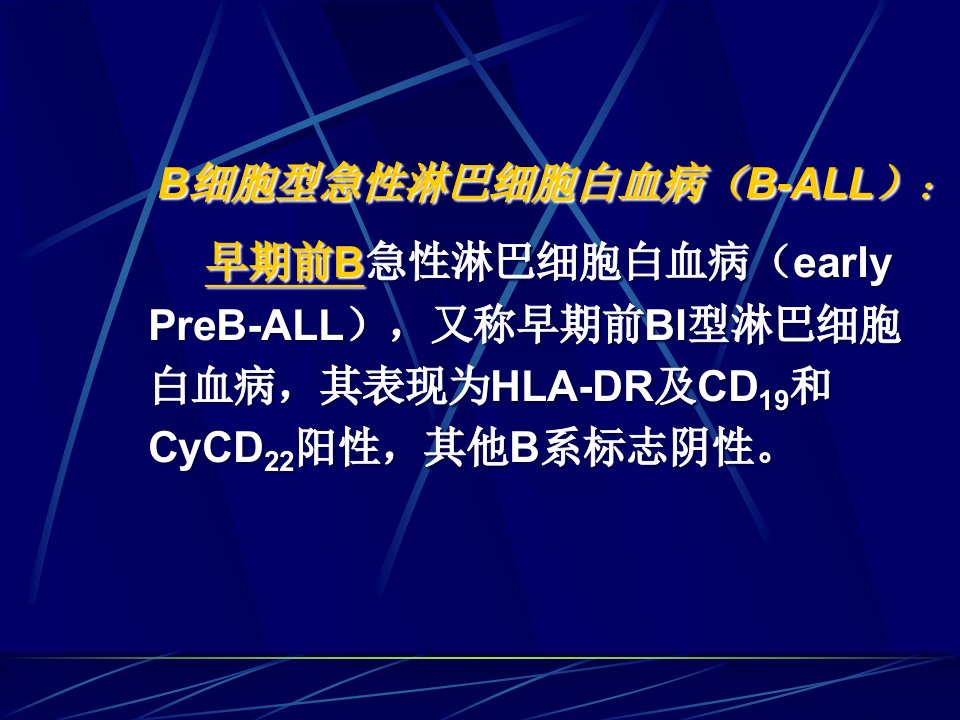 B细胞型急性淋巴细胞白血病（B-ALL）：

早期前B急性淋巴细胞白血病（early PreB-ALL），又称早期前BI型淋巴细胞白血病，其表现为HLA-DR及$CD_{19}$和$CyCD_{22}$阳性，其他B系标志阴性。